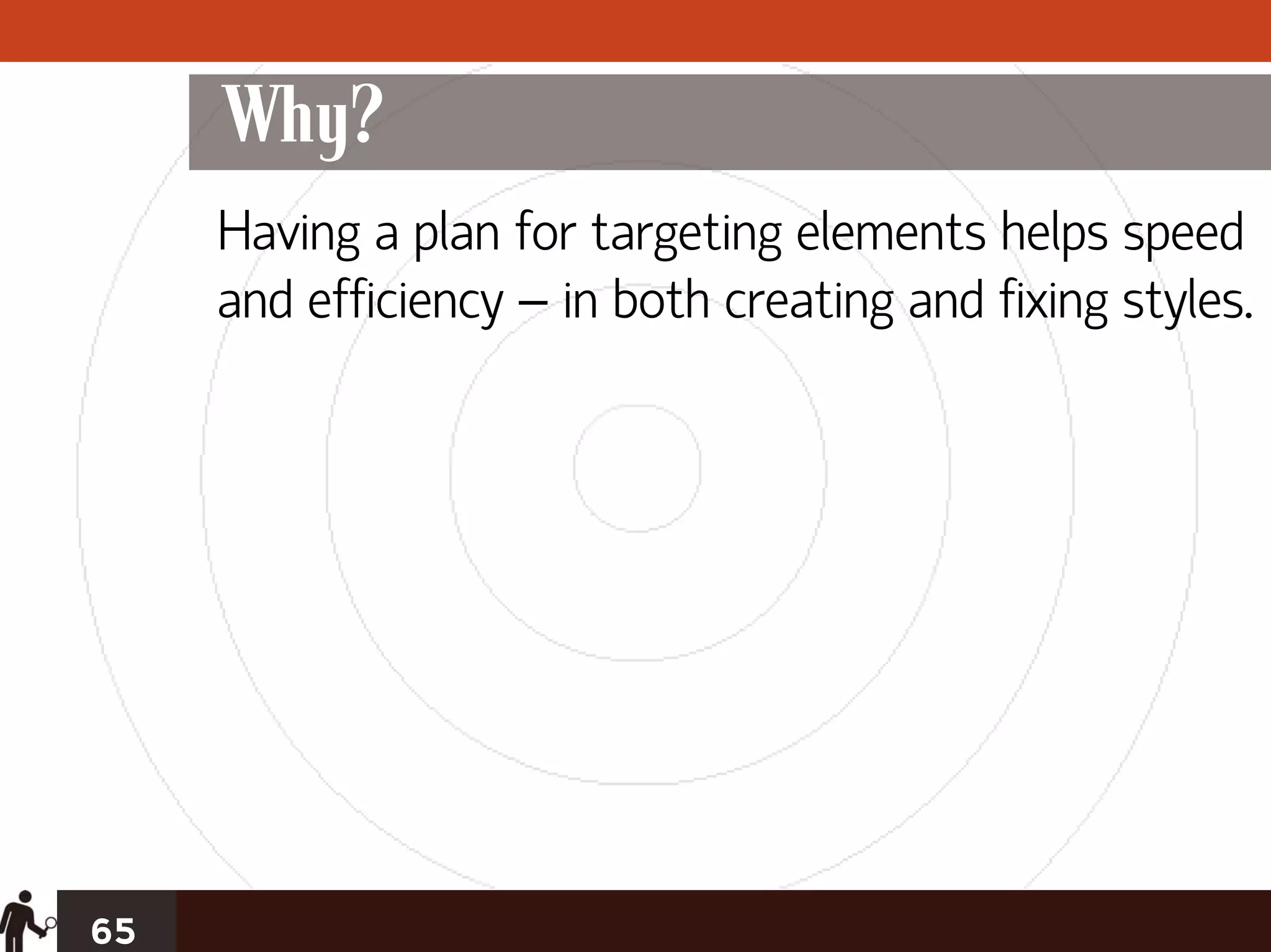 Why?

Having a plan for targeting elements helps speed and efficiency – in both creating and fixing styles.

65